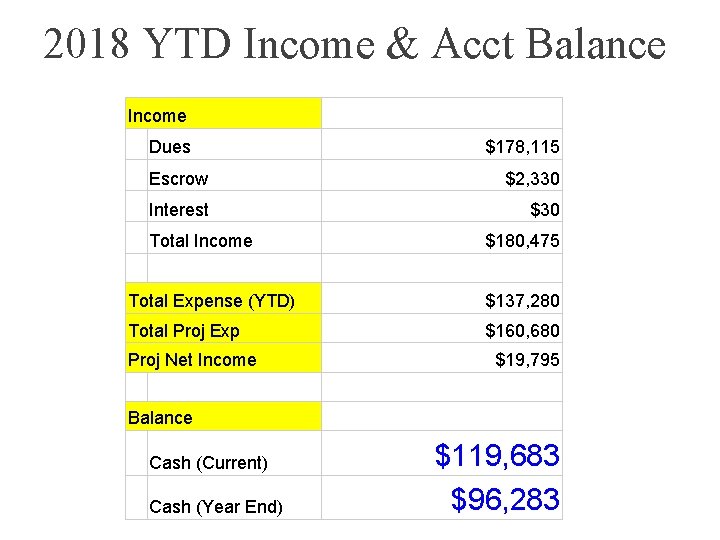 2018 YTD Income & Acct Balance

| Income | |
|---|---|
| Dues | \$178,115 |
| Escrow | \$2,330 |
| Interest | \$30 |
| Total Income | \$180,475 |
| | |
| Total Expense (YTD) | \$137,280 |
| Total Proj Exp | \$160,680 |
| Proj Net Income | \$19,795 |
| | |
| Balance | |
| Cash (Current) | \$119,683 |
| Cash (Year End) | \$96,283 |